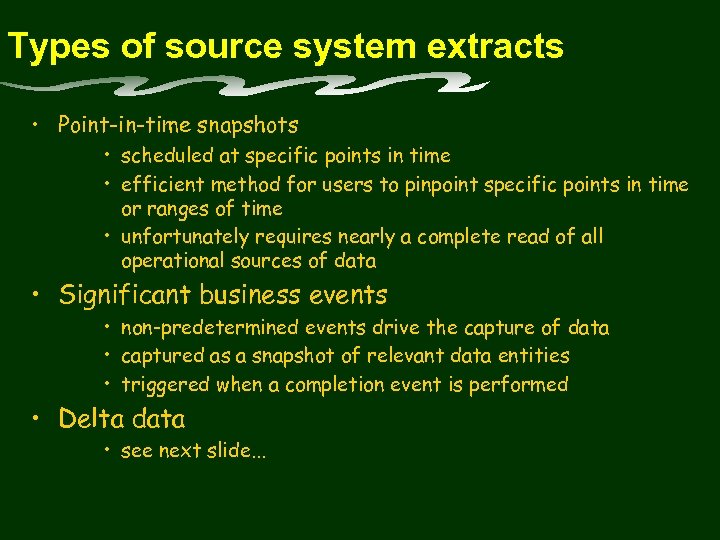 Types of source system extracts

• Point-in-time snapshots
  • scheduled at specific points in time
  • efficient method for users to pinpoint specific points in time or ranges of time
  • unfortunately requires nearly a complete read of all operational sources of data
• Significant business events
  • non-predetermined events drive the capture of data
  • captured as a snapshot of relevant data entities
  • triggered when a completion event is performed
• Delta data
  • see next slide...